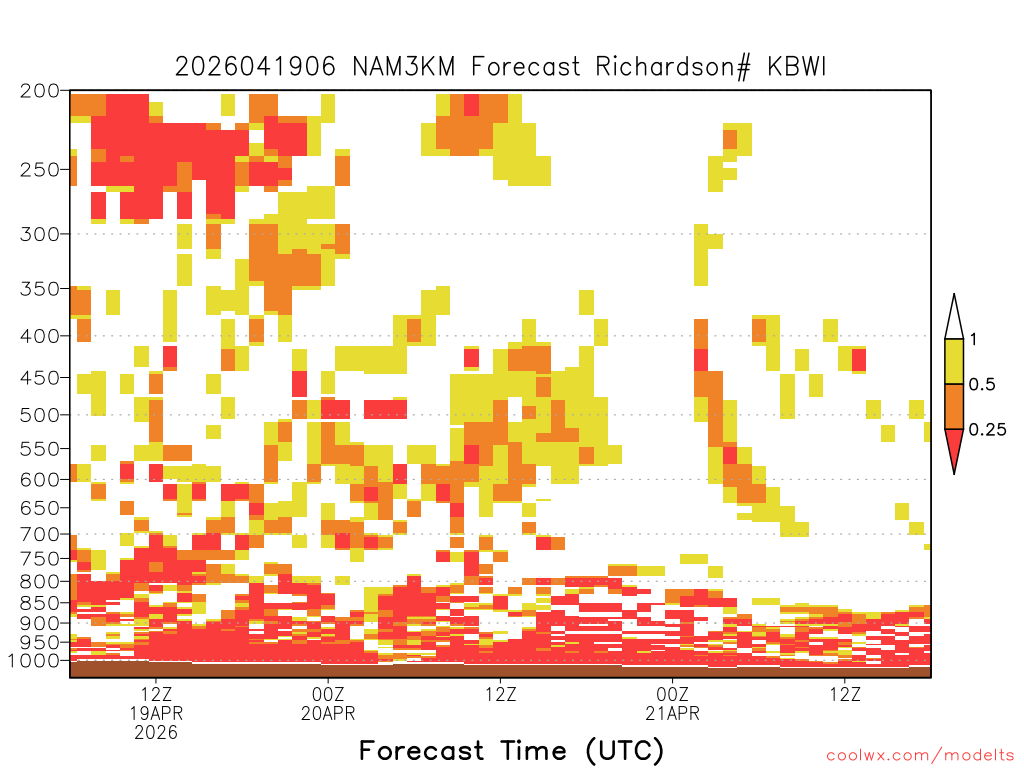 2026041906 NAM3KM Forecast Richardson# KBWI

200
250
300
350
400
450
500
550
600
650
700
750
800
850
900
950
1000

1
0.5
0.25

12Z
19APR
2026
00Z
20APR
12Z
00Z
21APR
12Z

Forecast Time (UTC)

coolwx.com/modelts